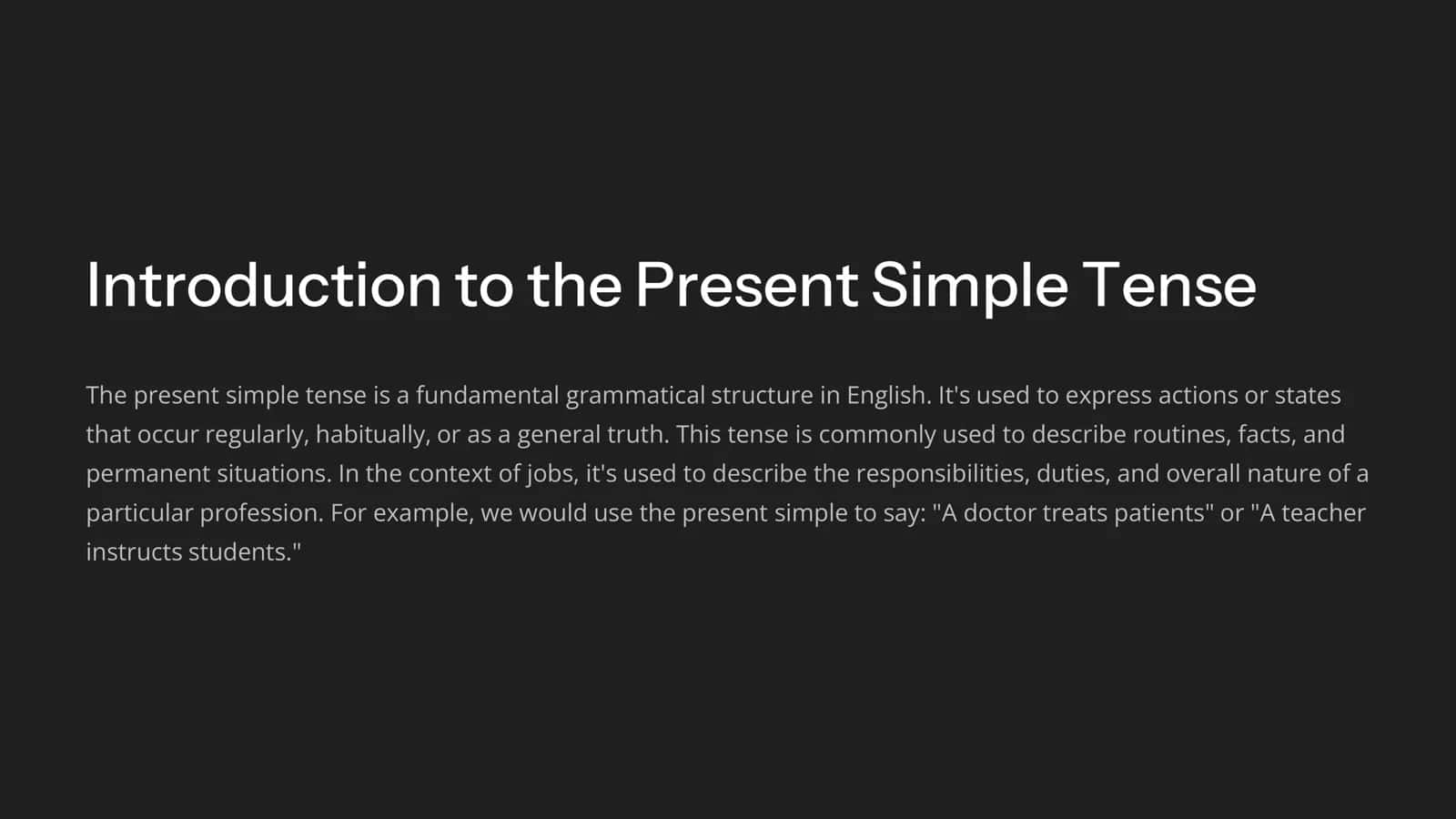 Introduction to the Present Simple Tense

The present simple tense is a fundamental grammatical structure in English. It's used to express actions or states that occur regularly, habitually, or as a general truth. This tense is commonly used to describe routines, facts, and permanent situations. In the context of jobs, it's used to describe the responsibilities, duties, and overall nature of a particular profession. For example, we would use the present simple to say: "A doctor treats patients" or "A teacher instructs students."